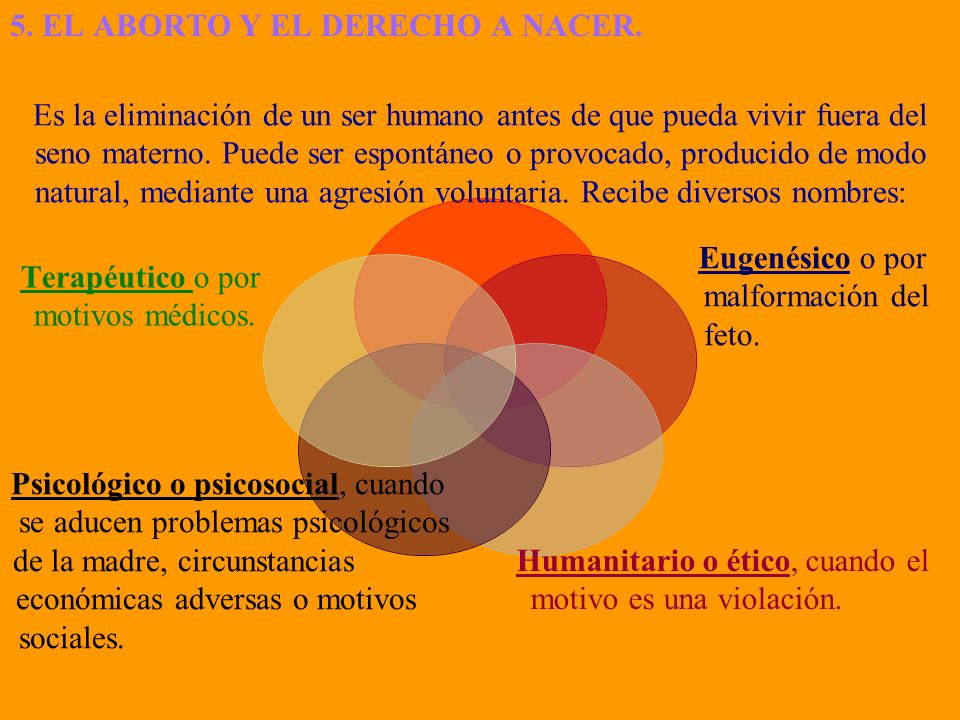 5. EL ABORTO Y EL DERECHO A NACER.

Es la eliminación de un ser humano antes de que pueda vivir fuera del seno materno. Puede ser espontáneo o provocado, producido de modo natural, mediante una agresión voluntaria. Recibe diversos nombres:

Terapéutico o por motivos médicos.

Eugenésico o por malformación del feto.

Psicológico o psicosocial, cuando se aducen problemas psicológicos de la madre, circunstancias económicas adversas o motivos sociales.

Humanitario o ético, cuando el motivo es una violación.